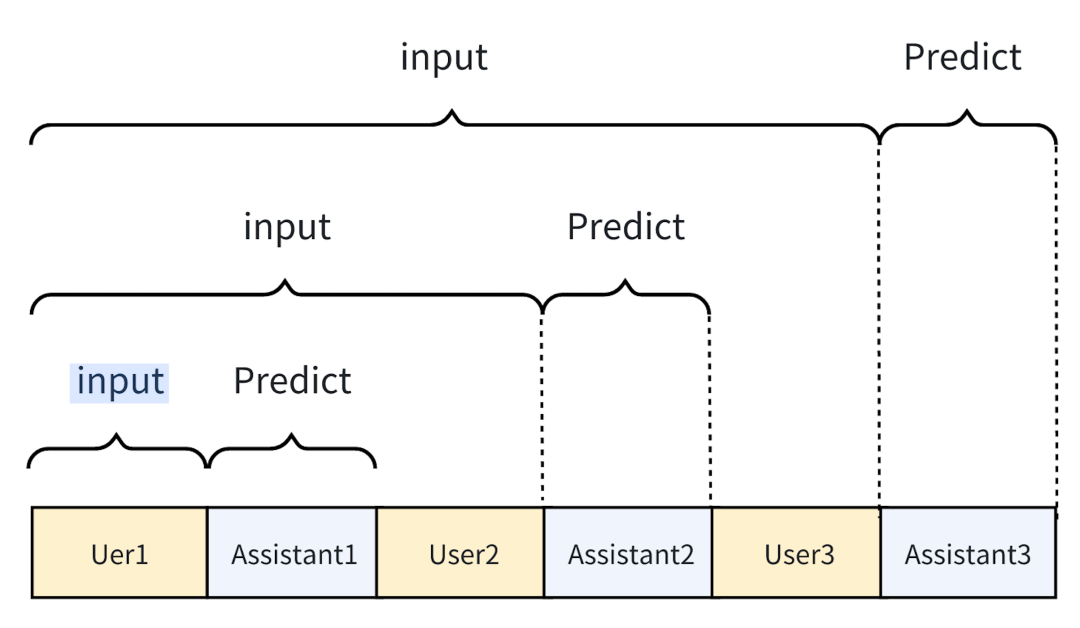 input
Predict

input
Predict

input
Predict

Uer1
Assistant1
User2
Assistant2
User3
Assistant3